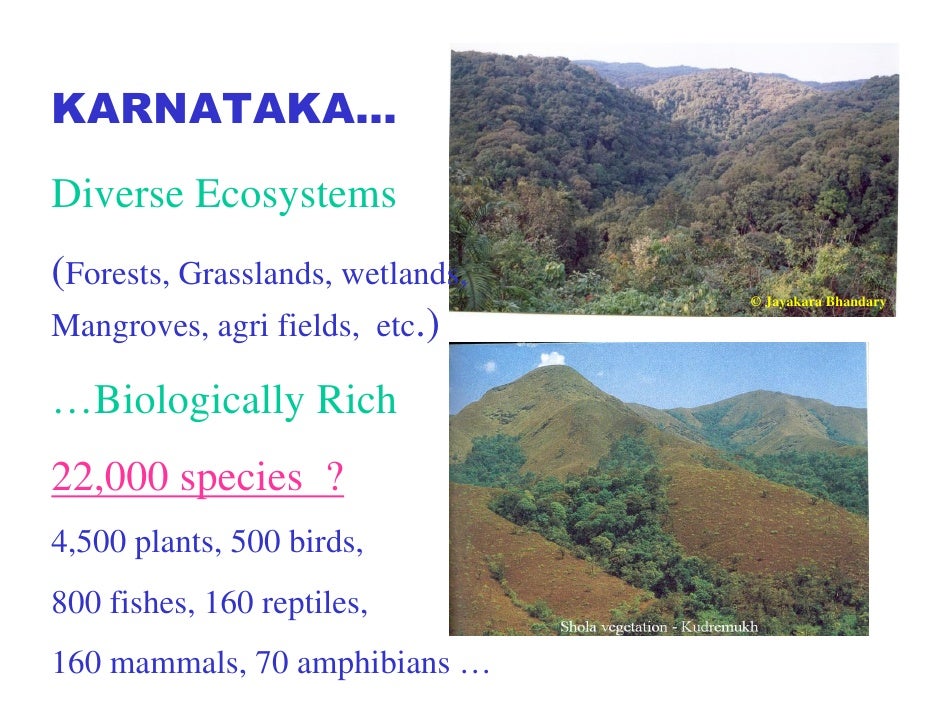 KARNATAKA…

Diverse Ecosystems

(Forests, Grasslands, wetlands, Mangroves, agri fields, etc.)

…Biologically Rich

22,000 species ?

4,500 plants, 500 birds,

800 fishes, 160 reptiles,

160 mammals, 70 amphibians …

© Jayakara Bhandary

Shola vegetation - Kudremukh